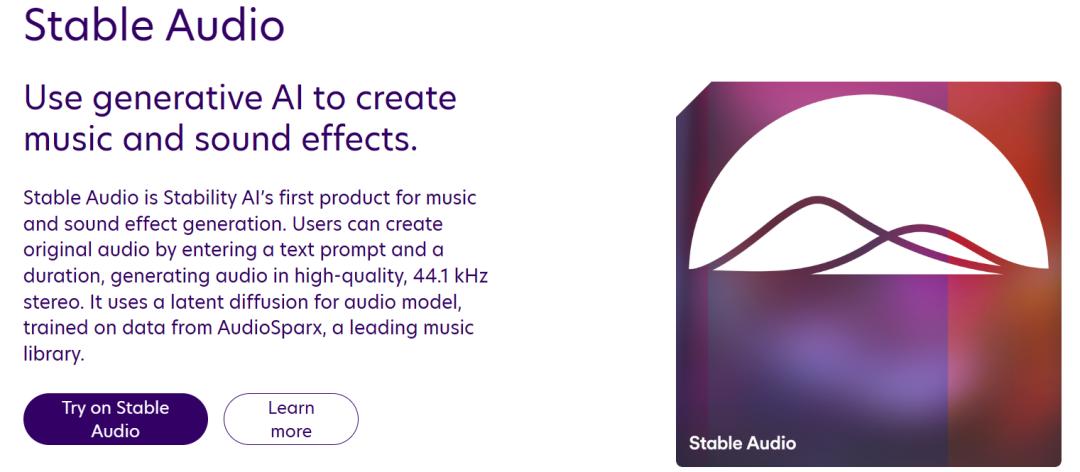 Stable Audio

Use generative AI to create music and sound effects.

Stable Audio is Stability AI's first product for music and sound effect generation. Users can create original audio by entering a text prompt and a duration, generating audio in high-quality, 44.1 kHz stereo. It uses a latent diffusion for audio model, trained on data from AudioSparx, a leading music library.

Try on Stable Audio

Learn more

Stable Audio